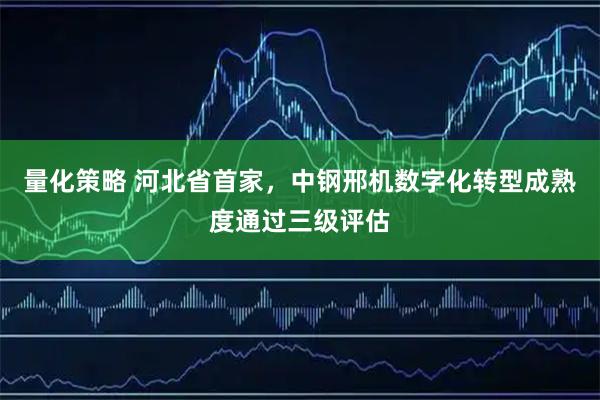 量化策略 河北省首家，中钢邢机数字化转型成熟度通过三级评估